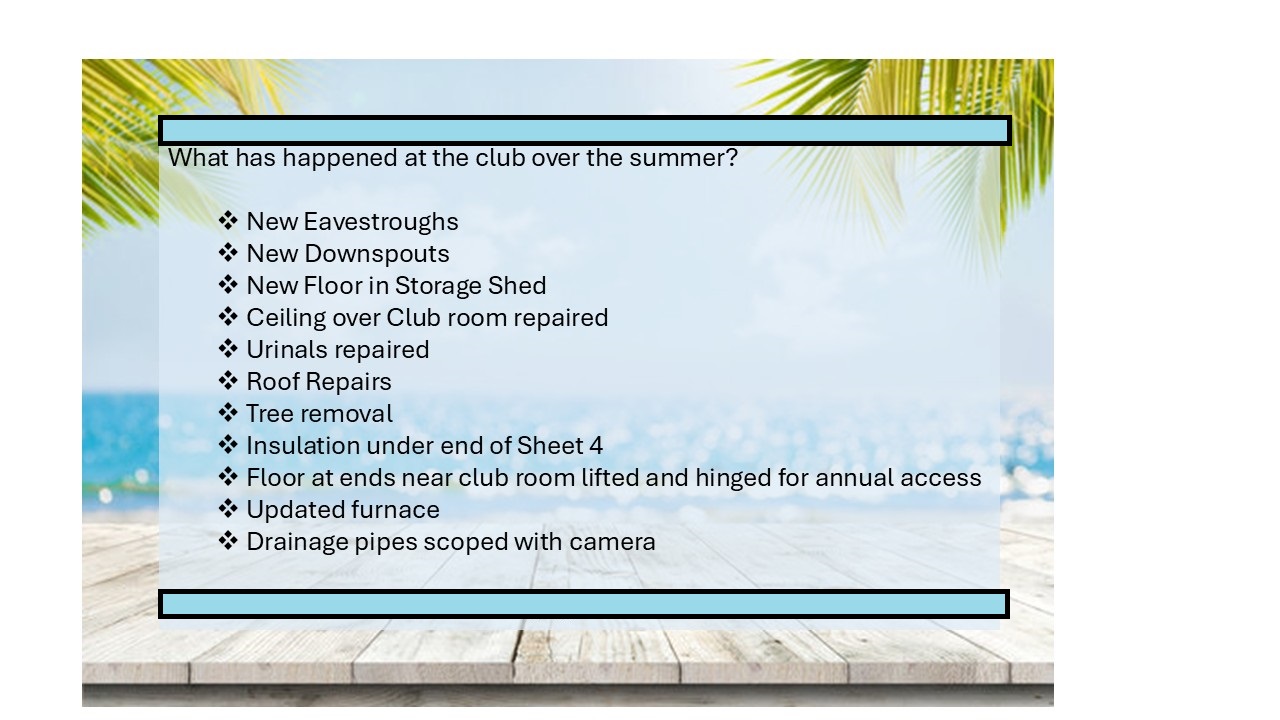 What has happened at the club over the summer?

❖ New Eavestroughs
❖ New Downspouts
❖ New Floor in Storage Shed
❖ Ceiling over Club room repaired
❖ Urinals repaired
❖ Roof Repairs
❖ Tree removal
❖ Insulation under end of Sheet 4
❖ Floor at ends near club room lifted and hinged for annual access
❖ Updated furnace
❖ Drainage pipes scoped with camera